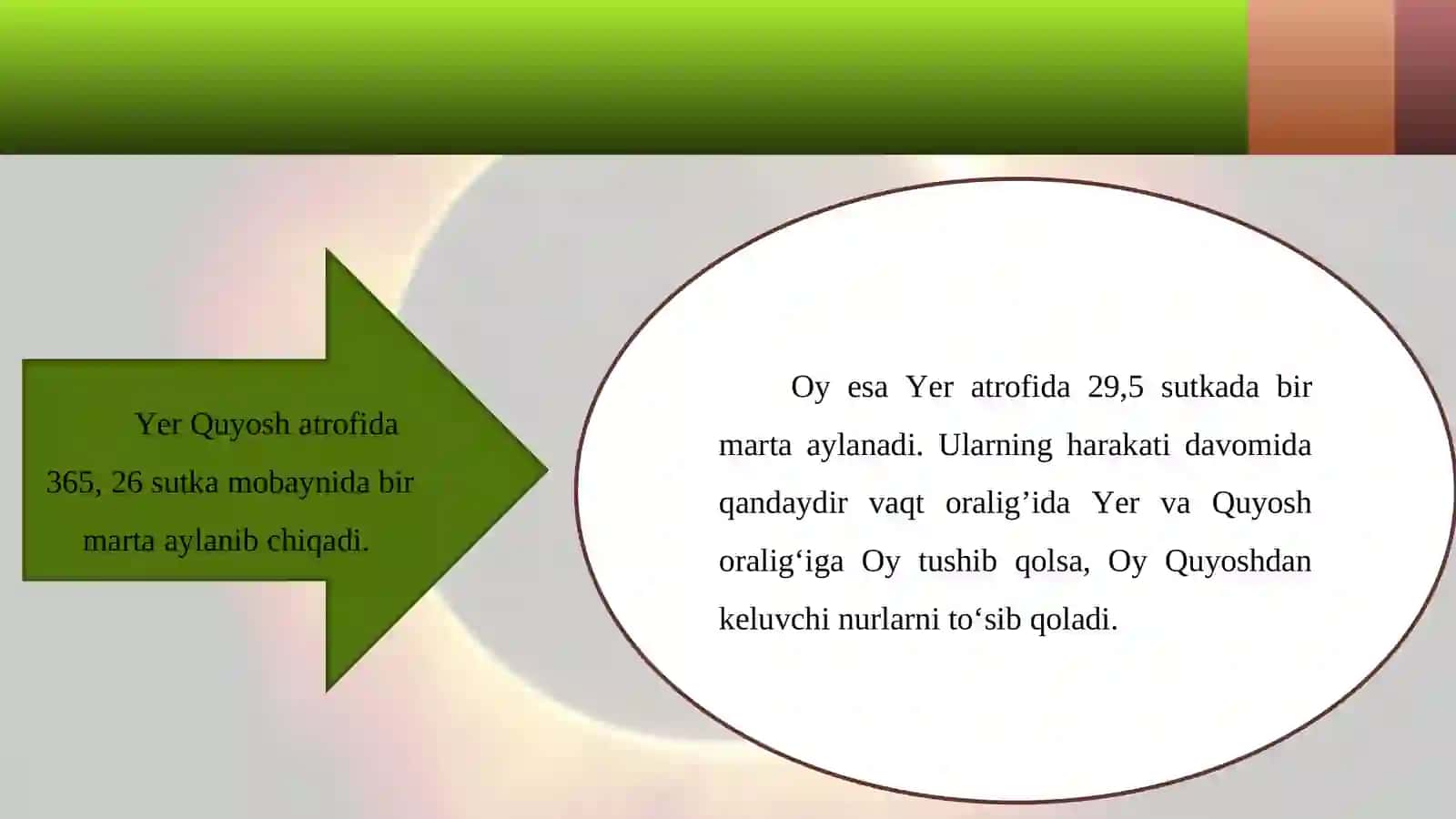 Yer Quyosh atrofida 365, 26 sutka mobaynida bir marta aylanib chiqadi.

Oy esa Yer atrofida 29,5 sutkada bir marta aylanadi. Ularning harakati davomida qandaydir vaqt oralig’ida Yer va Quyosh oralig‘iga Oy tushib qolsa, Oy Quyoshdan keluvchi nurlarni to‘sib qoladi.